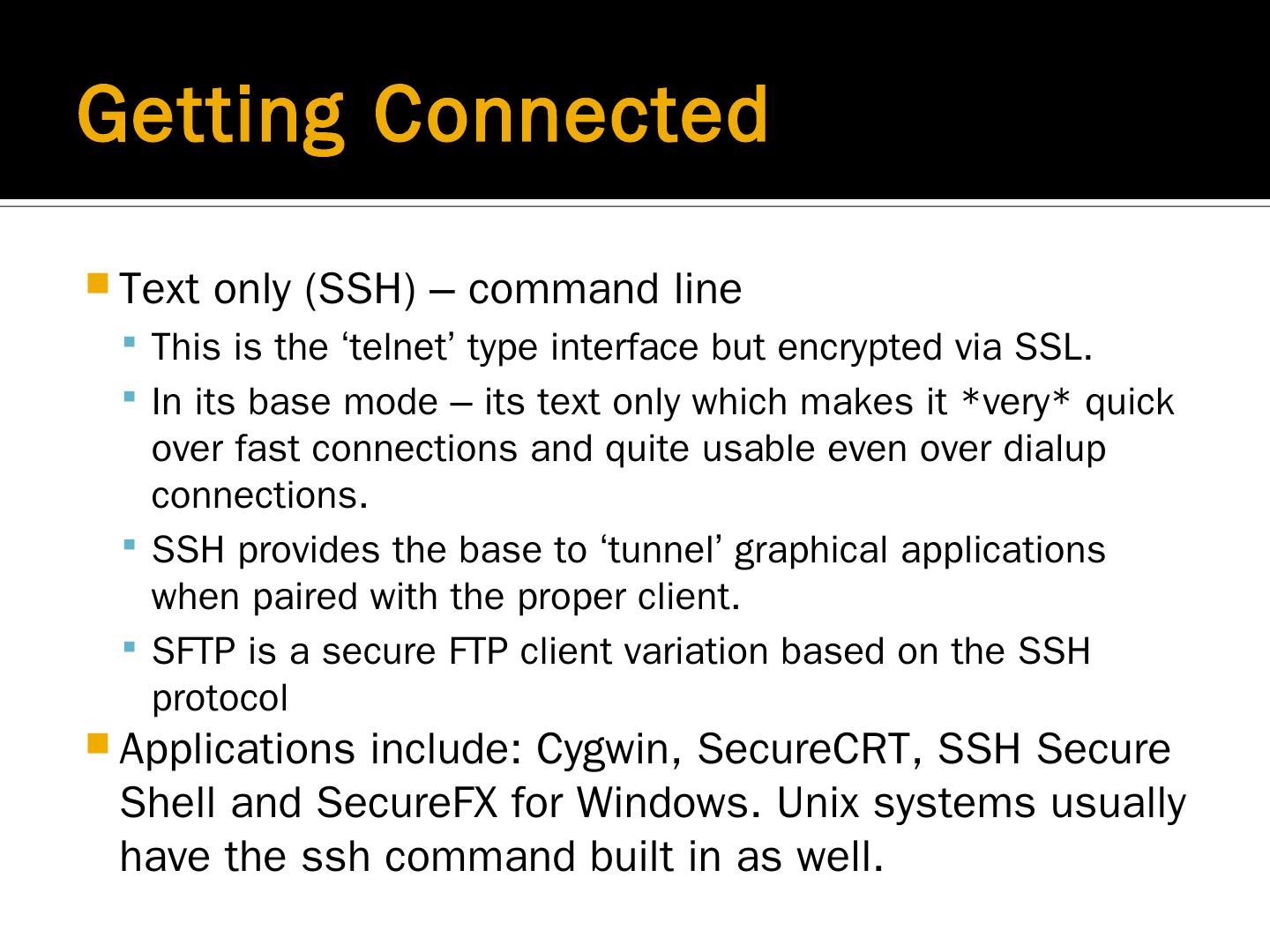 Getting Connected

Text only (SSH) – command line

This is the ‘telnet’ type interface but encrypted via SSL.

In its base mode – its text only which makes it *very* quick over fast connections and quite usable even over dialup connections.

SSH provides the base to ‘tunnel’ graphical applications when paired with the proper client.

SFTP is a secure FTP client variation based on the SSH protocol

Applications include: Cygwin, SecureCRT, SSH Secure Shell and SecureFX for Windows. Unix systems usually have the ssh command built in as well.